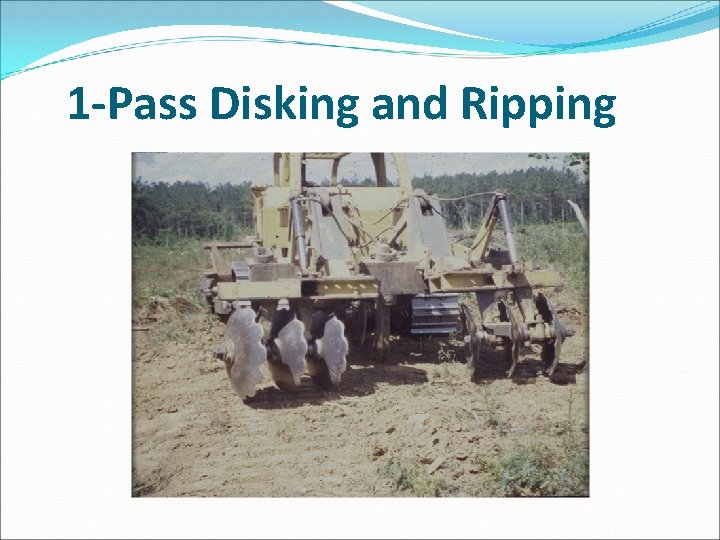 1-Pass Disking and Ripping